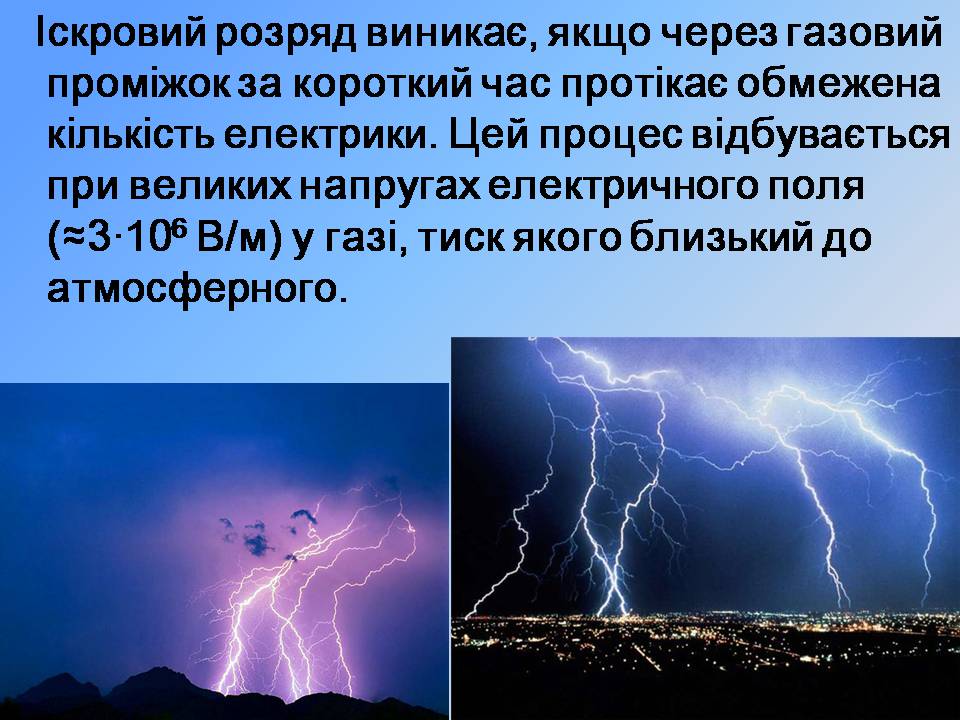 Іскровий розряд виникає, якщо через газовий проміжок за короткий час протікає обмежена кількість електрики. Цей процес відбувається при великих напругах електричного поля ($\approx 3 \cdot 10^6$ В/м) у газі, тиск якого близький до атмосферного.